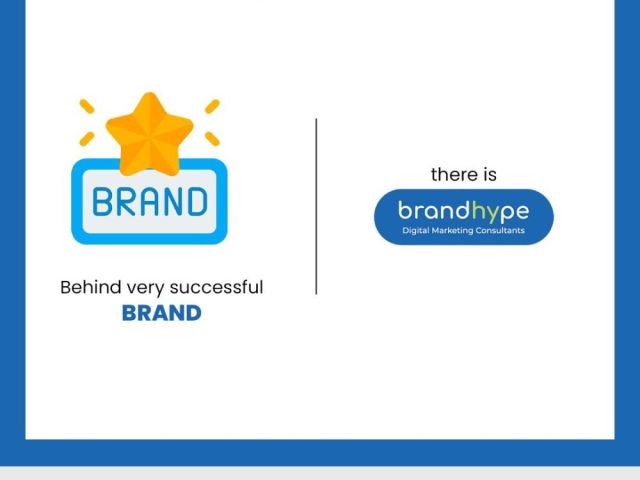 BRAND

Behind very successful
BRAND

there is
brandhype
Digital Marketing Consultants